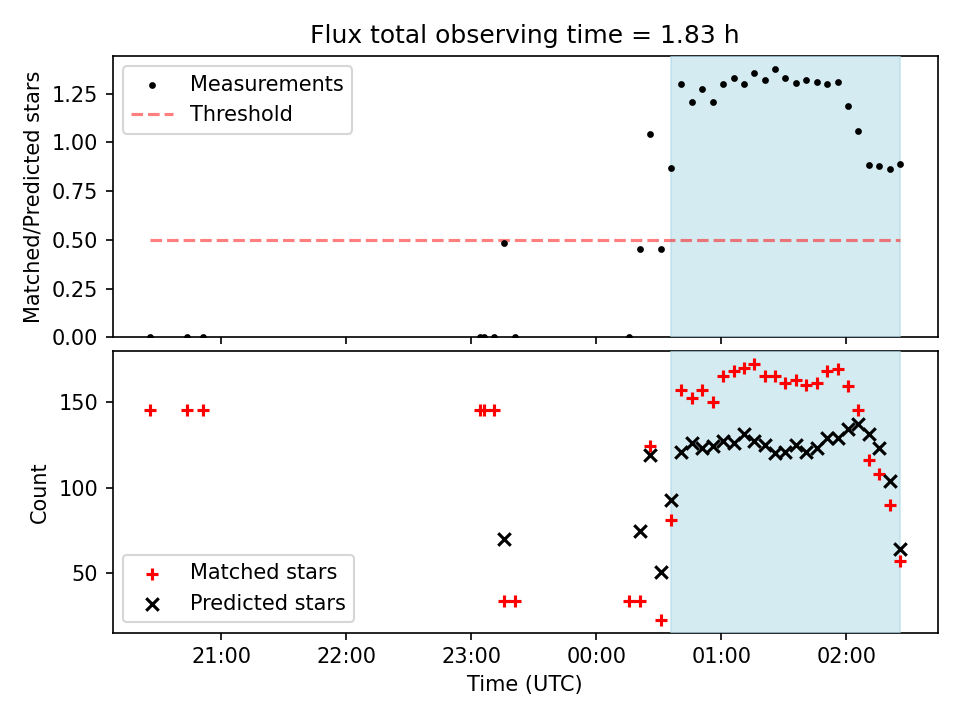 Flux total observing time = 1.83 h

Measurements
Threshold

Matched/Predicted stars

1.25
1.00
0.75
0.50
0.25
0.00

Count

150
100
50

Matched stars
Predicted stars

21:00
22:00
23:00
00:00
01:00
02:00

Time (UTC)